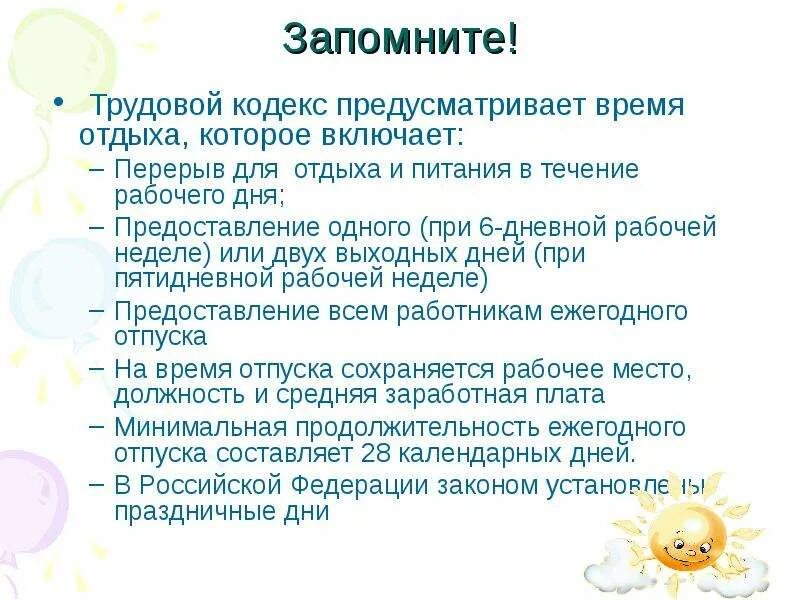 Запомните!

• Трудовой кодекс предусматривает время отдыха, которое включает:

– Перерыв для отдыха и питания в течение рабочего дня;

– Предоставление одного (при 6-дневной рабочей неделе) или двух выходных дней (при пятидневной рабочей неделе)

– Предоставление всем работникам ежегодного отпуска

– На время отпуска сохраняется рабочее место, должность и средняя заработная плата

– Минимальная продолжительность ежегодного отпуска составляет 28 календарных дней.

– В Российской Федерации законом установлены праздничные дни